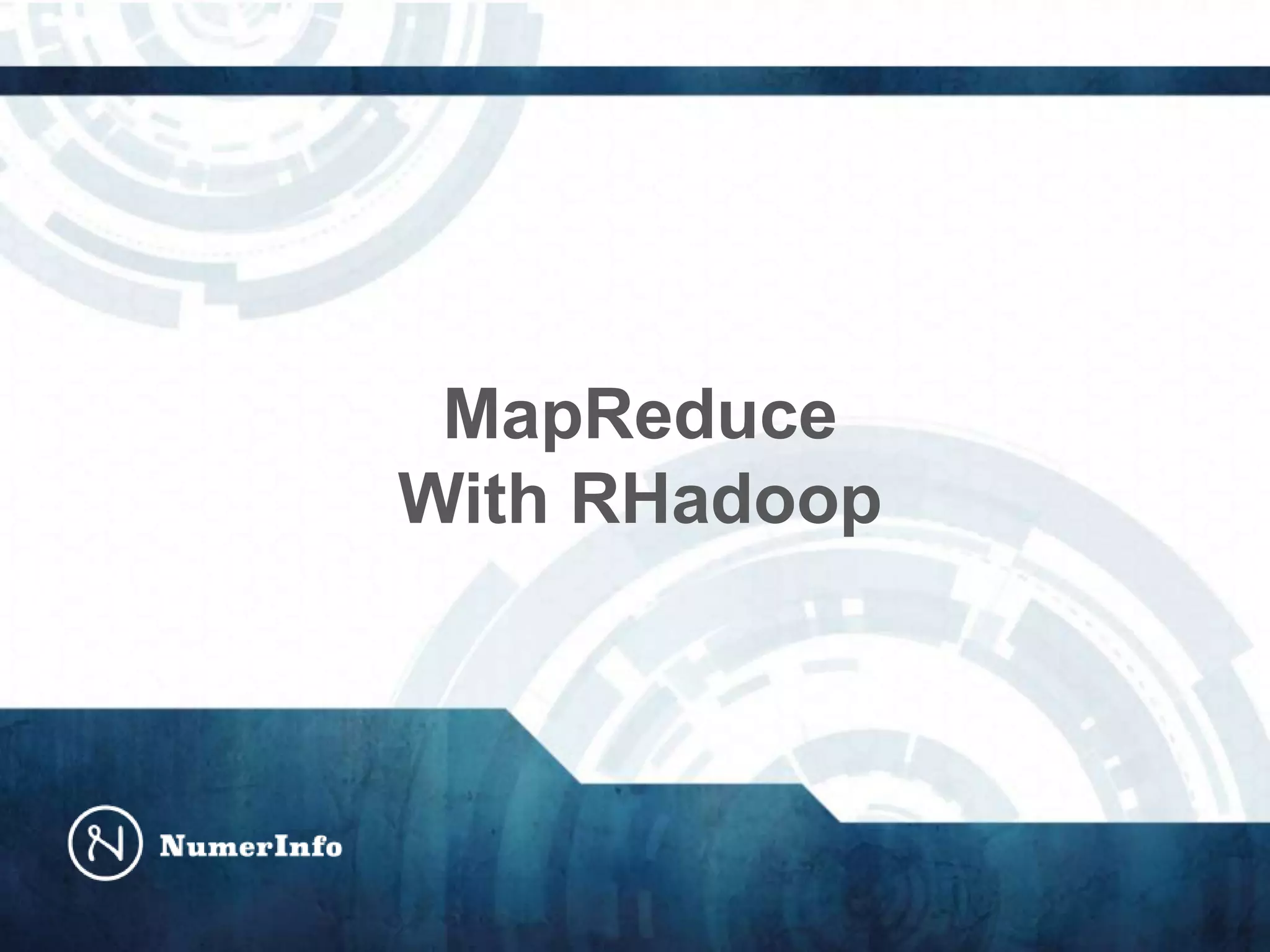 MapReduce
With RHadoop

NumerInfo